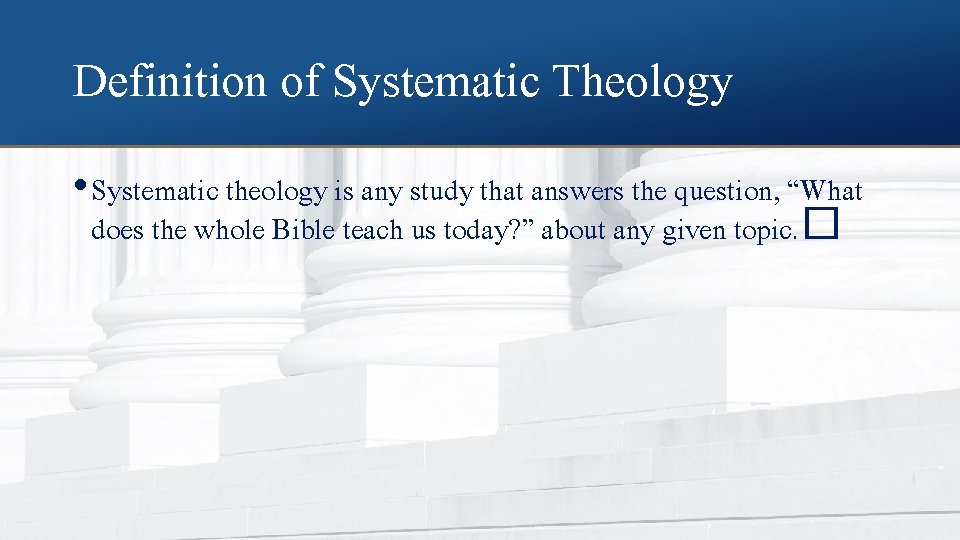 Definition of Systematic Theology

• Systematic theology is any study that answers the question, “What does the whole Bible teach us today?” about any given topic. □